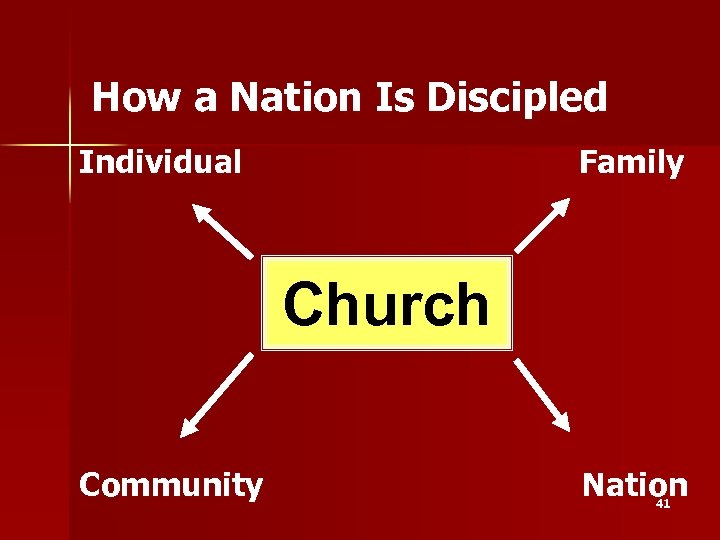 How a Nation Is Discipled

Individual

Family

Church

Community

Nation

41